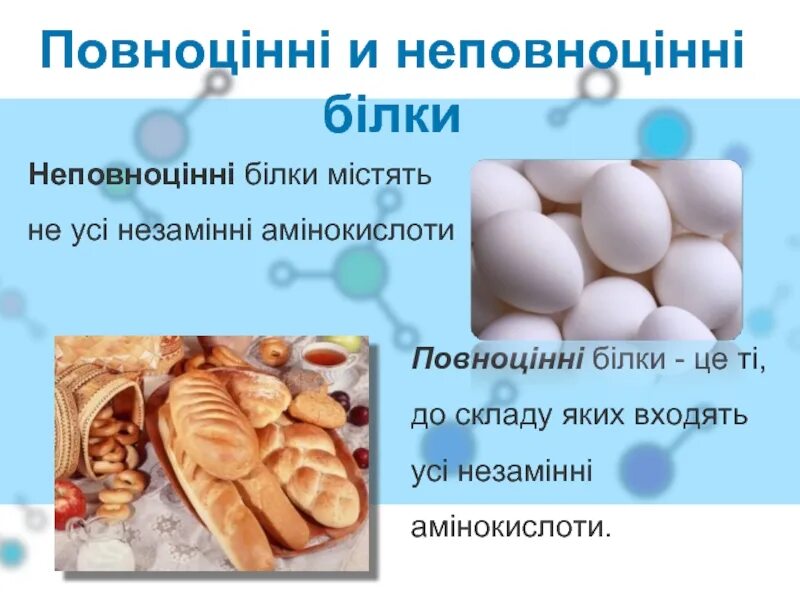 Повноцінні и неповноцінні білки

Неповноцінні білки містять не усі незамінні амінокислоти

Повноцінні білки - це ті, до складу яких входять усі незамінні амінокислоти.